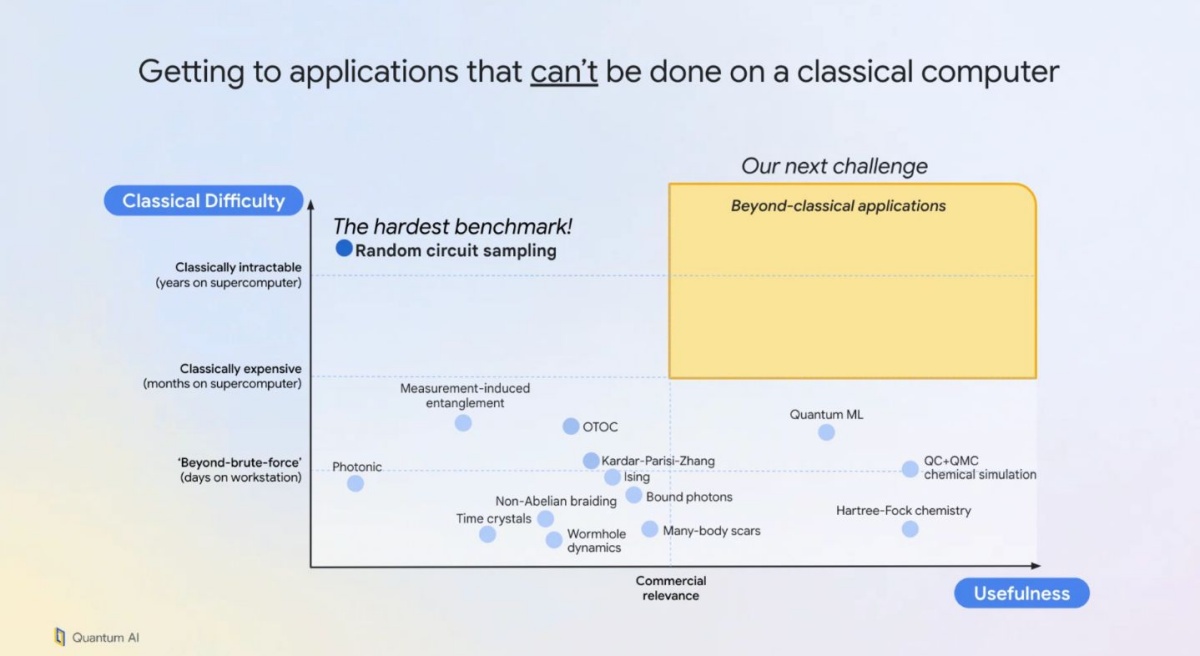 Getting to applications that can't be done on a classical computer

Our next challenge

Classical Difficulty

The hardest benchmark!
Random circuit sampling

Beyond-classical applications

Classically intractable
(years on supercomputer)

Classically expensive
(months on supercomputer)

'Beyond-brute-force'
(days on workstation)

Measurement-induced entanglement

OTOC

Quantum ML

Photonic

Kardar-Parisi-Zhang

Ising

QC+QMC chemical simulation

Non-Abelian braiding

Bound photons

Time crystals

Wormhole dynamics

Many-body scars

Hartree-Fock chemistry

Commercial relevance

Usefulness

Quantum AI